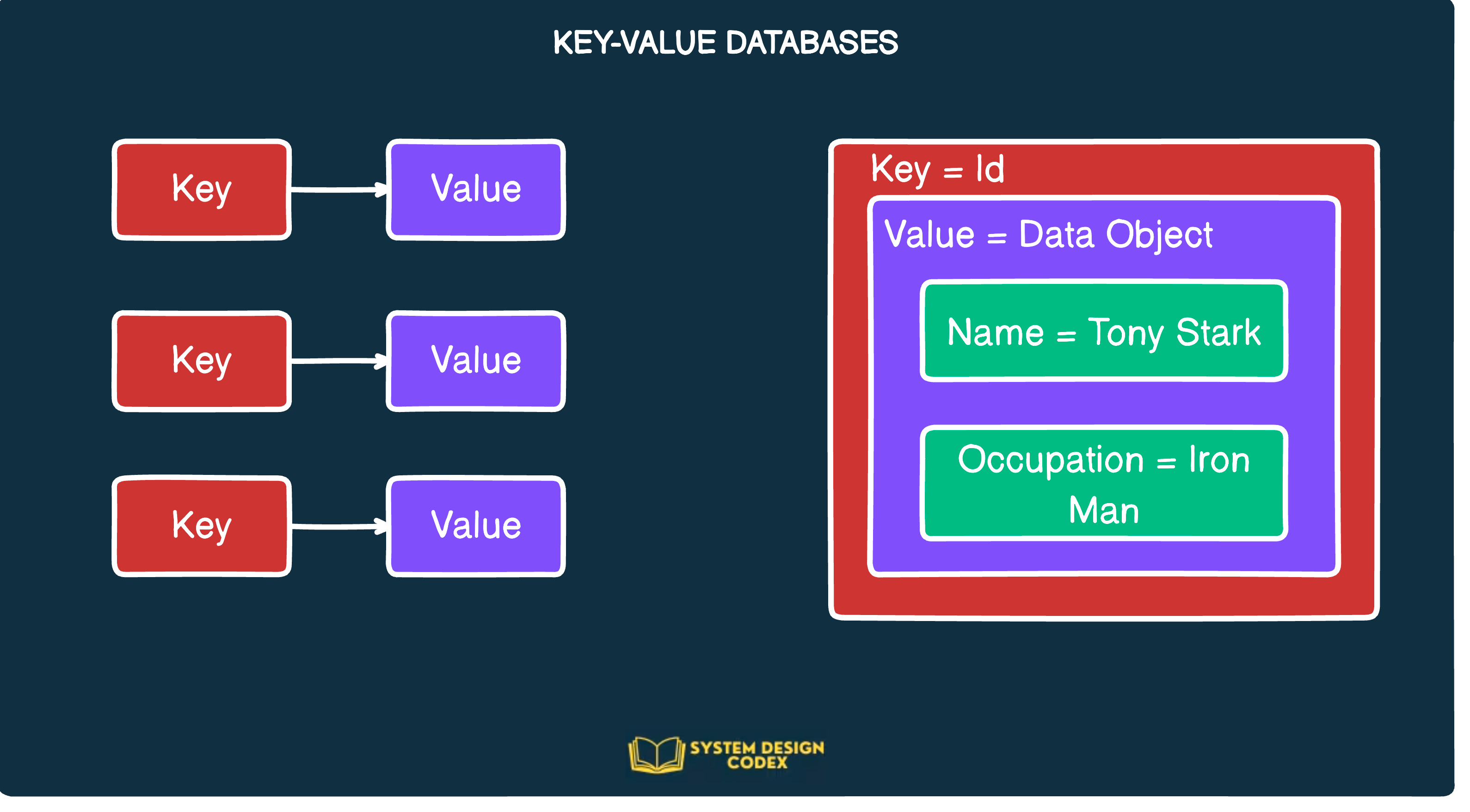 KEY-VALUE DATABASES

Key

Value

Key

Value

Key

Value

Key = Id

Value = Data Object

Name = Tony Stark

Occupation = Iron Man

SYSTEM DESIGN CODEX